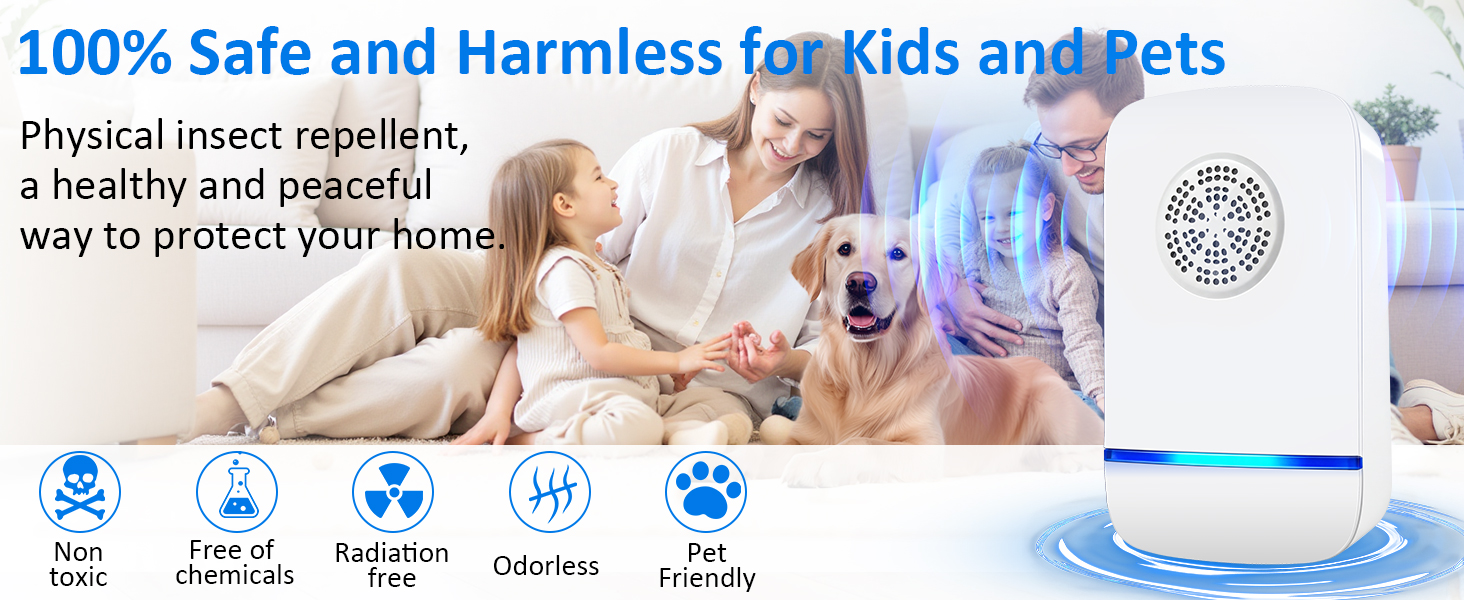 100% Safe and Harmless for Kids and Pets

Physical insect repellent, a healthy and peaceful way to protect your home.

Non toxic

Free of chemicals

Radiation free

Odorless

Pet Friendly